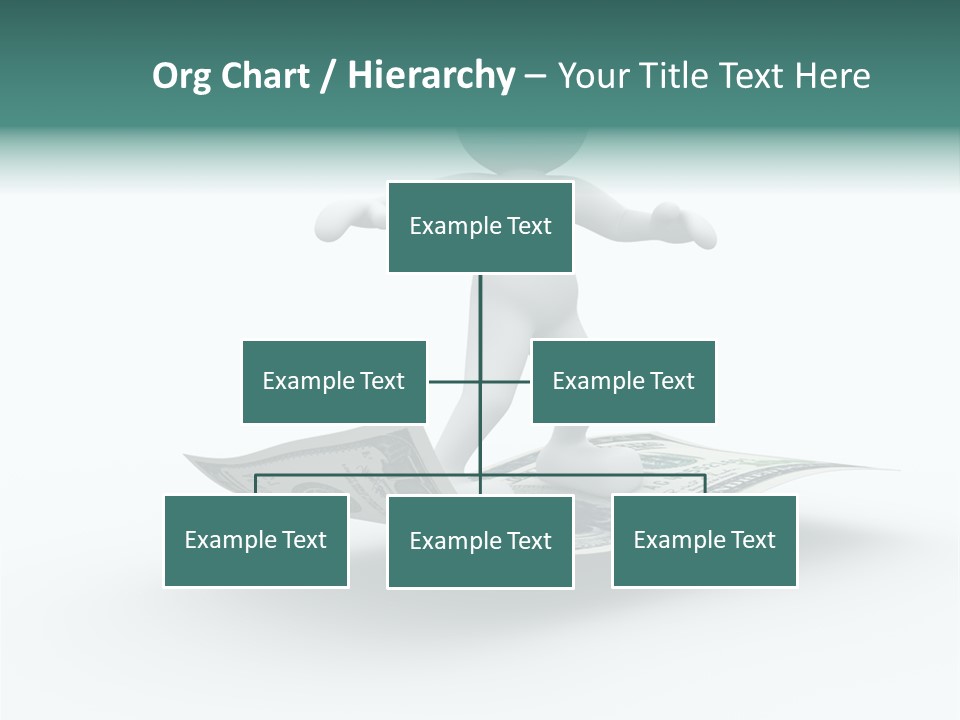 Org Chart / Hierarchy – Your Title Text Here

Example Text

Example Text

Example Text

Example Text

Example Text

Example Text